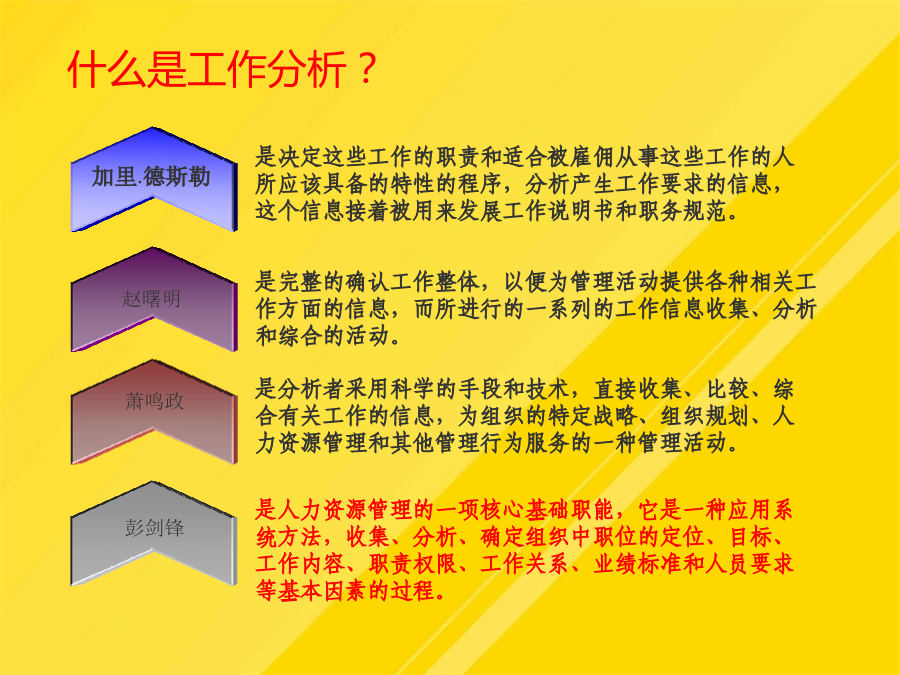 什么是工作分析？

加里.德斯勒

是决定这些工作的职责和适合被雇佣从事这些工作的人所应该具备的特性的程序，分析产生工作要求的信息，这个信息接着被用来发展工作说明书和职务规范。

赵曙明

是完整的确认工作整体，以便为管理活动提供各种相关工作方面的信息，而所进行的一系列的工作信息收集、分析和综合的活动。

萧鸣政

是分析者采用科学的手段和技术，直接收集、比较、综合有关工作的信息，为组织的特定战略、组织规划、人力资源管理和其他管理行为服务的一种管理活动。

彭剑锋

是人力资源管理的一项核心基础职能，它是一种应用系统方法，收集、分析、确定组织中职位的定位、目标、工作内容、职责权限、工作关系、业绩标准和人员要求等基本因素的过程。